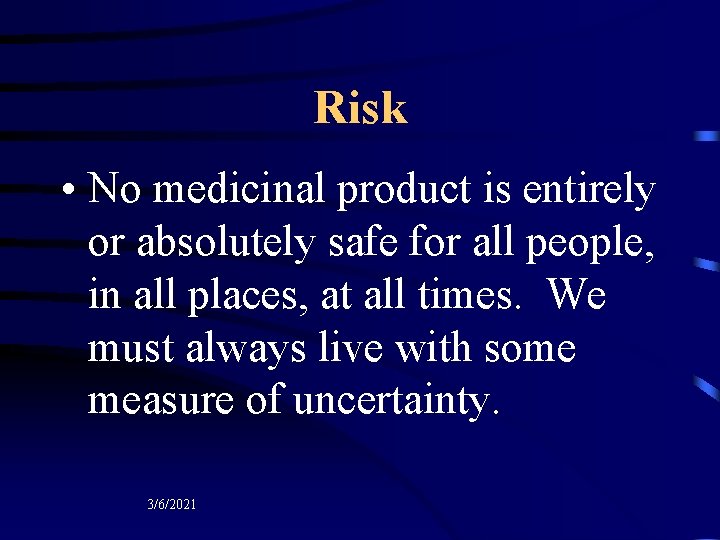 Risk

• No medicinal product is entirely or absolutely safe for all people, in all places, at all times. We must always live with some measure of uncertainty.

3/6/2021